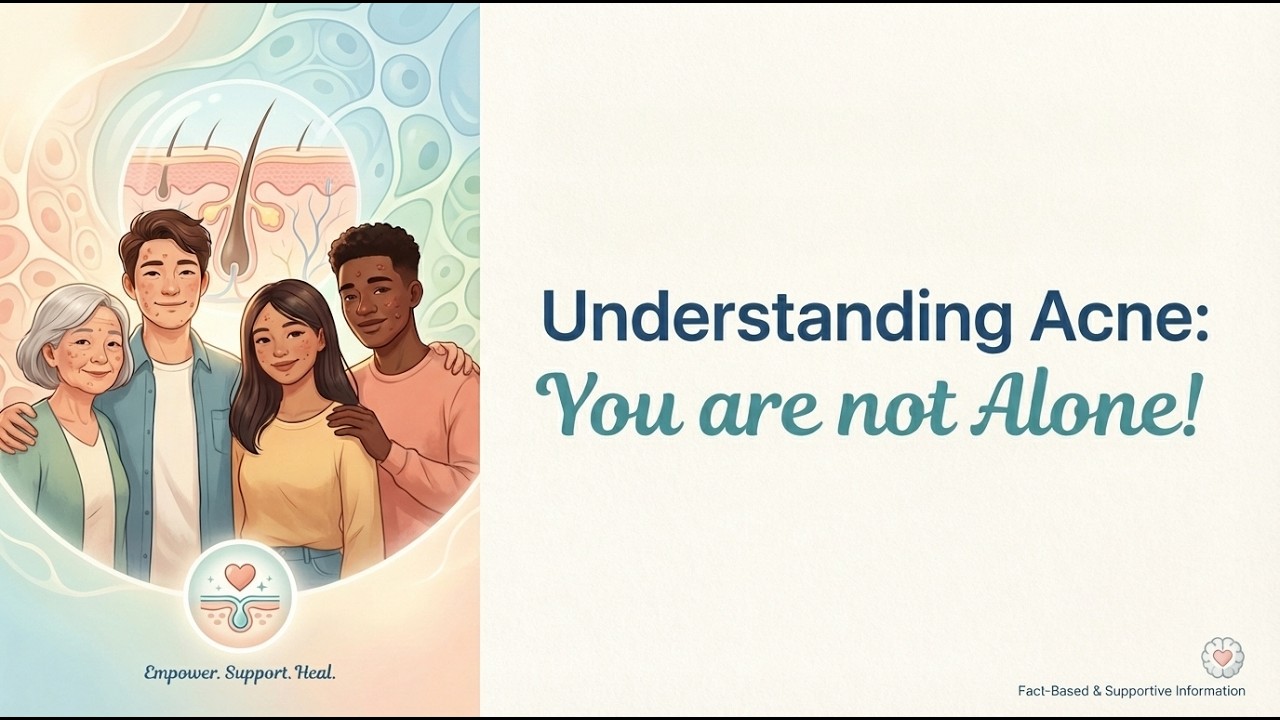 Empower. Support. Heal.

Understanding Acne:
You are not Alone!

Fact-Based & Supportive Information